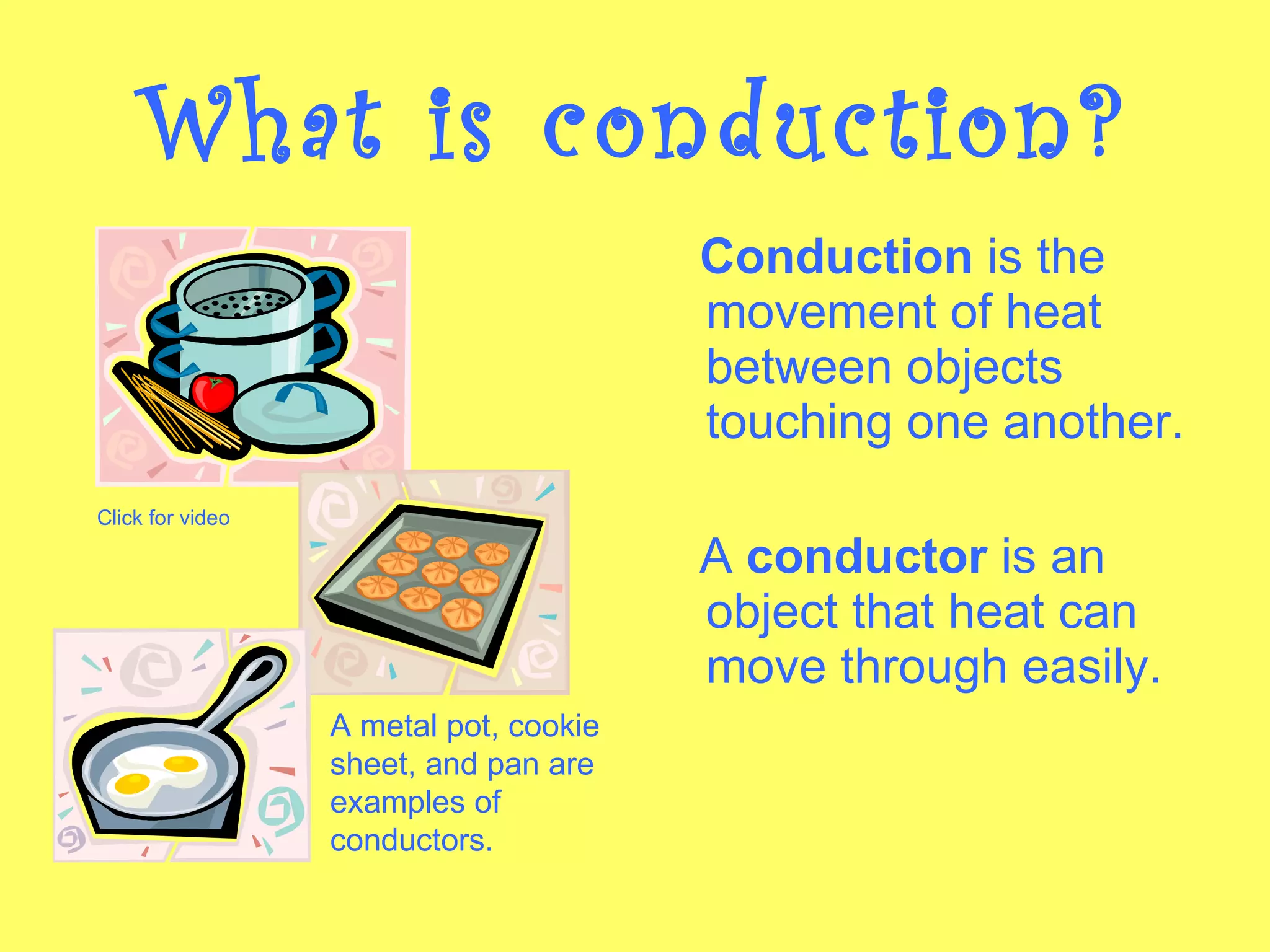 What is conduction?

Click for video

A metal pot, cookie sheet, and pan are examples of conductors.

Conduction is the movement of heat between objects touching one another.

A conductor is an object that heat can move through easily.